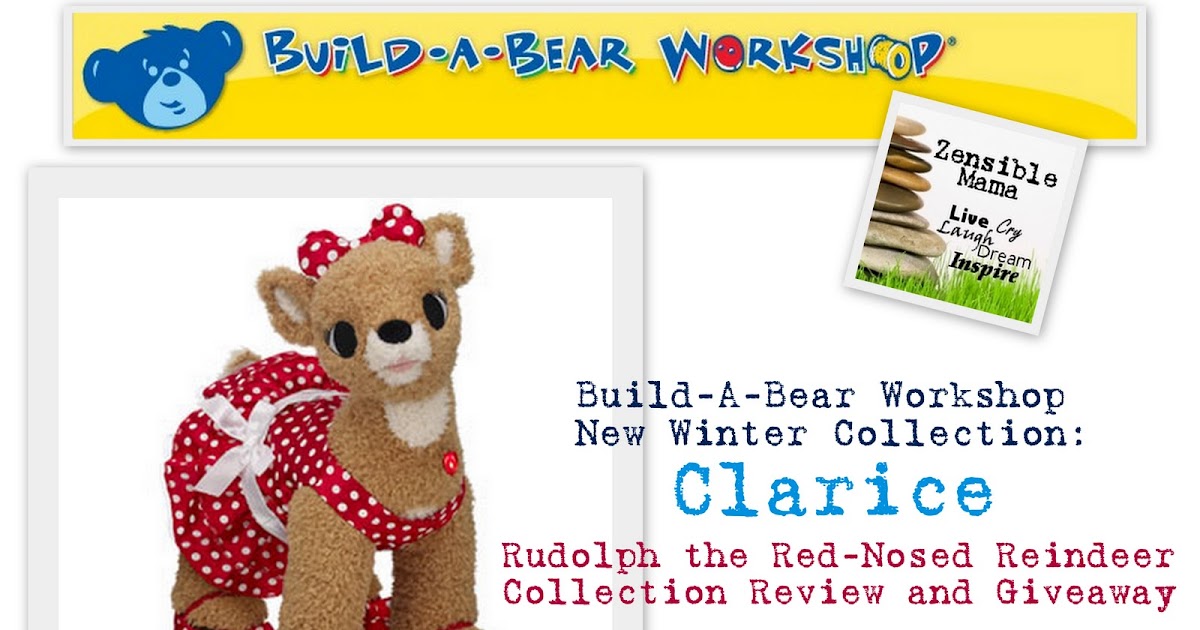 BUILD-A-BEAR WORKSHOP®

Zensible Mama

Live Cry Laugh Dream Inspire

Build-A-Bear Workshop New Winter Collection:

Clarice

Rudolph the Red-Nosed Reindeer Collection Review and Giveaway